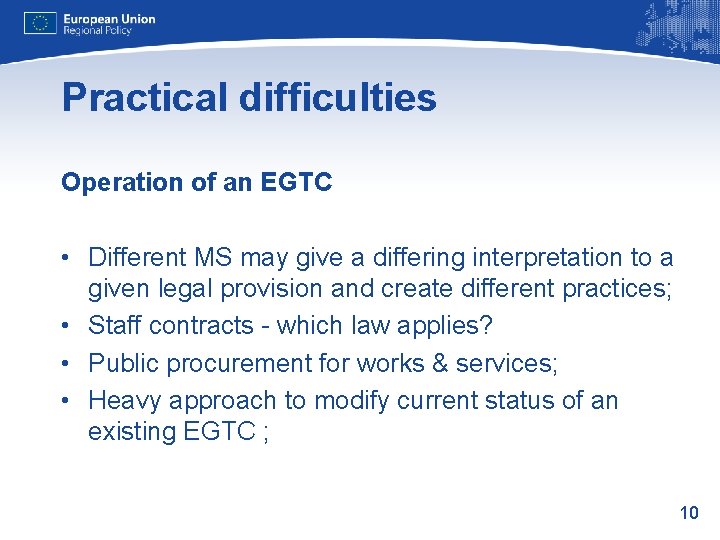 European Union
Regional Policy

Practical difficulties

Operation of an EGTC

• Different MS may give a differing interpretation to a given legal provision and create different practices;
• Staff contracts - which law applies?
• Public procurement for works & services;
• Heavy approach to modify current status of an existing EGTC ;

10